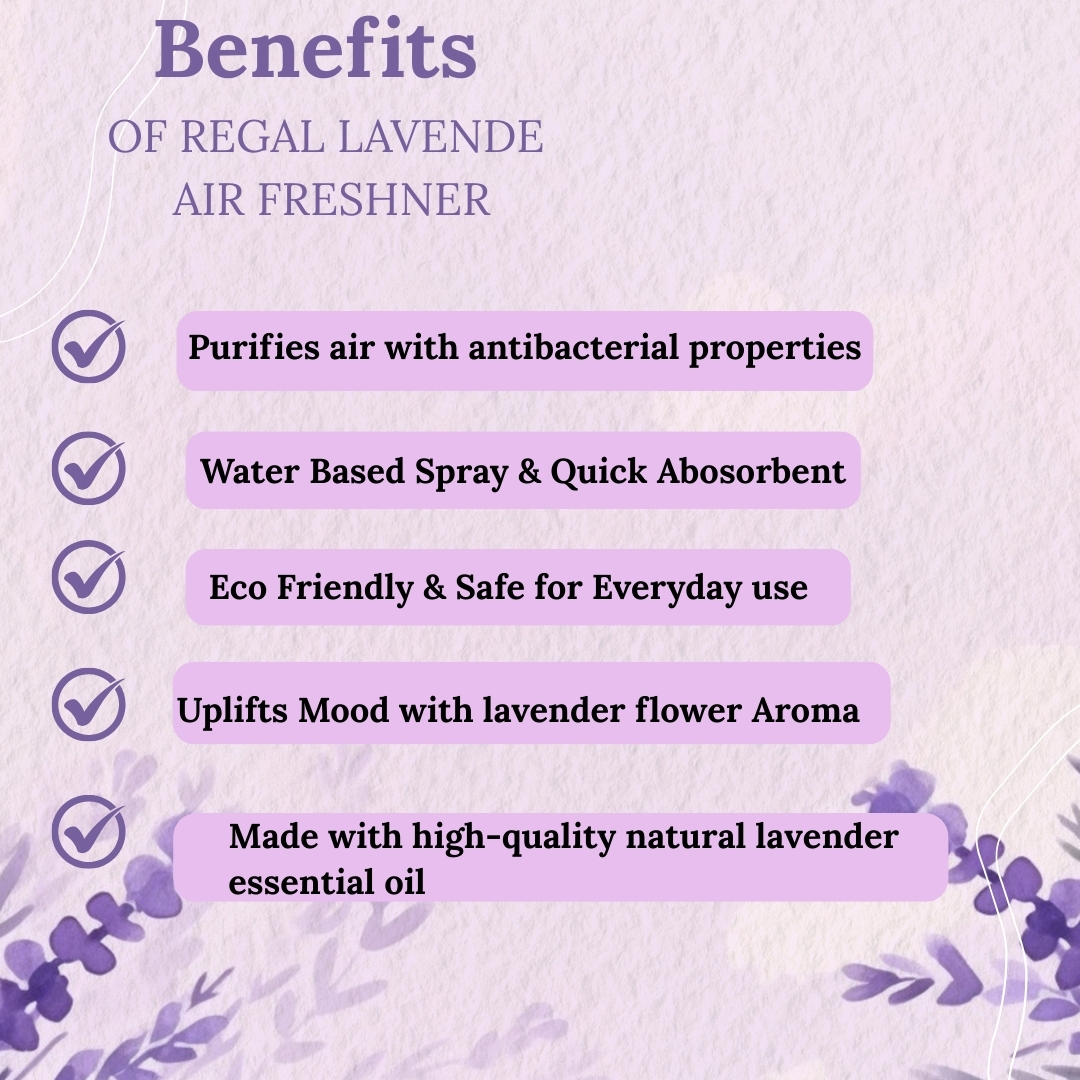 Benefits
OF REGAL LAVENDE
AIR FRESHNER

Purifies air with antibacterial properties

Water Based Spray & Quick Abosorbent

Eco Friendly & Safe for Everyday use

Uplifts Mood with lavender flower Aroma

Made with high-quality natural lavender essential oil